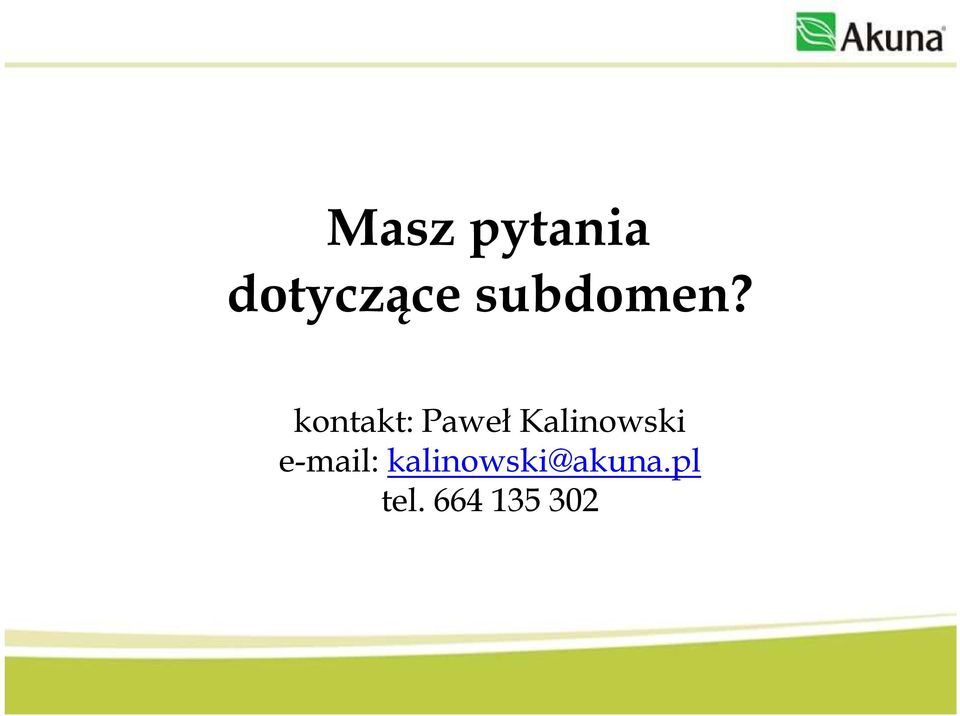 Akuna

Masz pytania dotyczące subdomen?

kontakt: Paweł Kalinowski
e-mail: kalinowski@akuna.pl
tel. 664 135 302